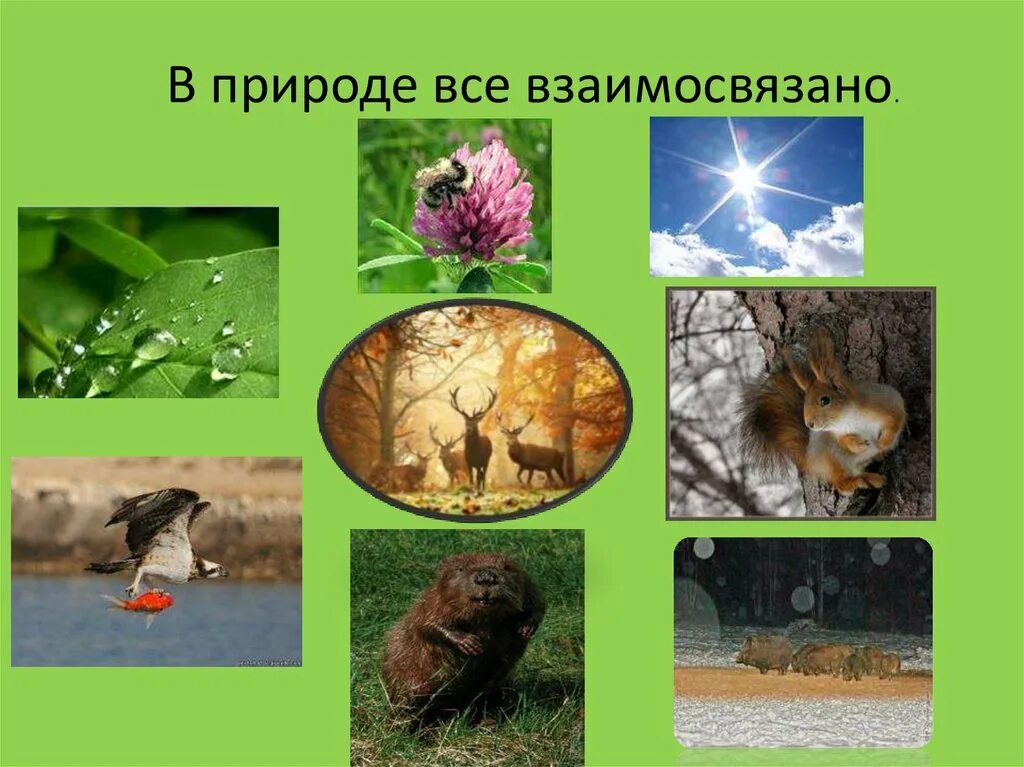 В природе все взаимосвязано.